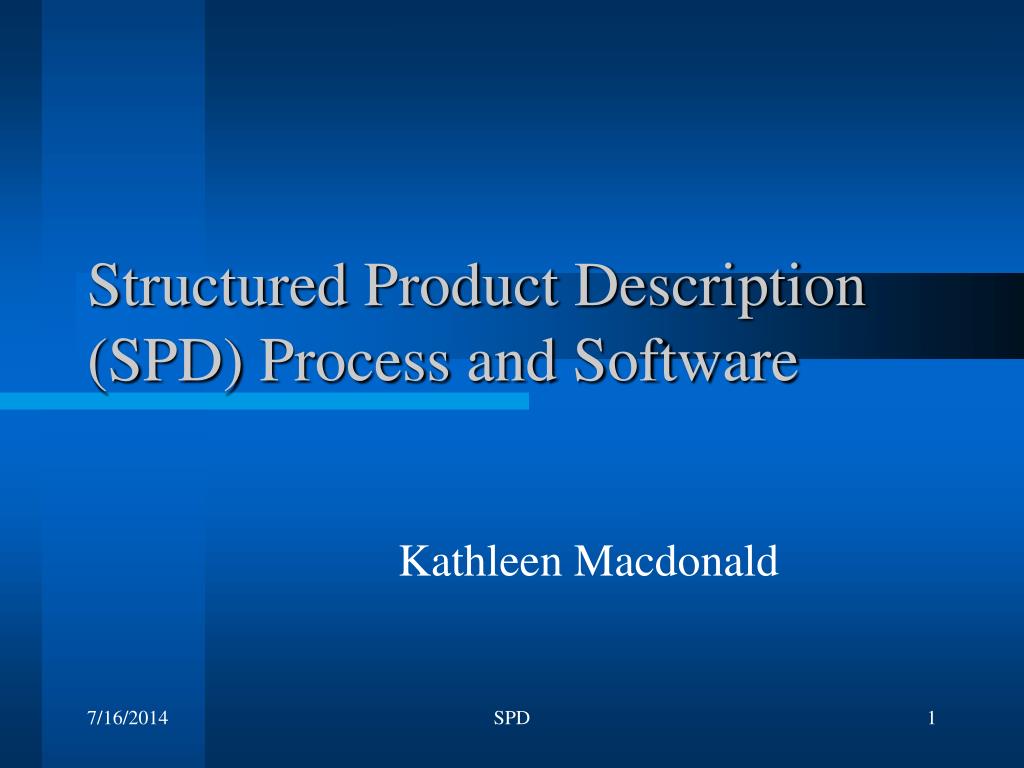 Structured Product Description (SPD) Process and Software

Kathleen Macdonald

7/16/2014

SPD

1